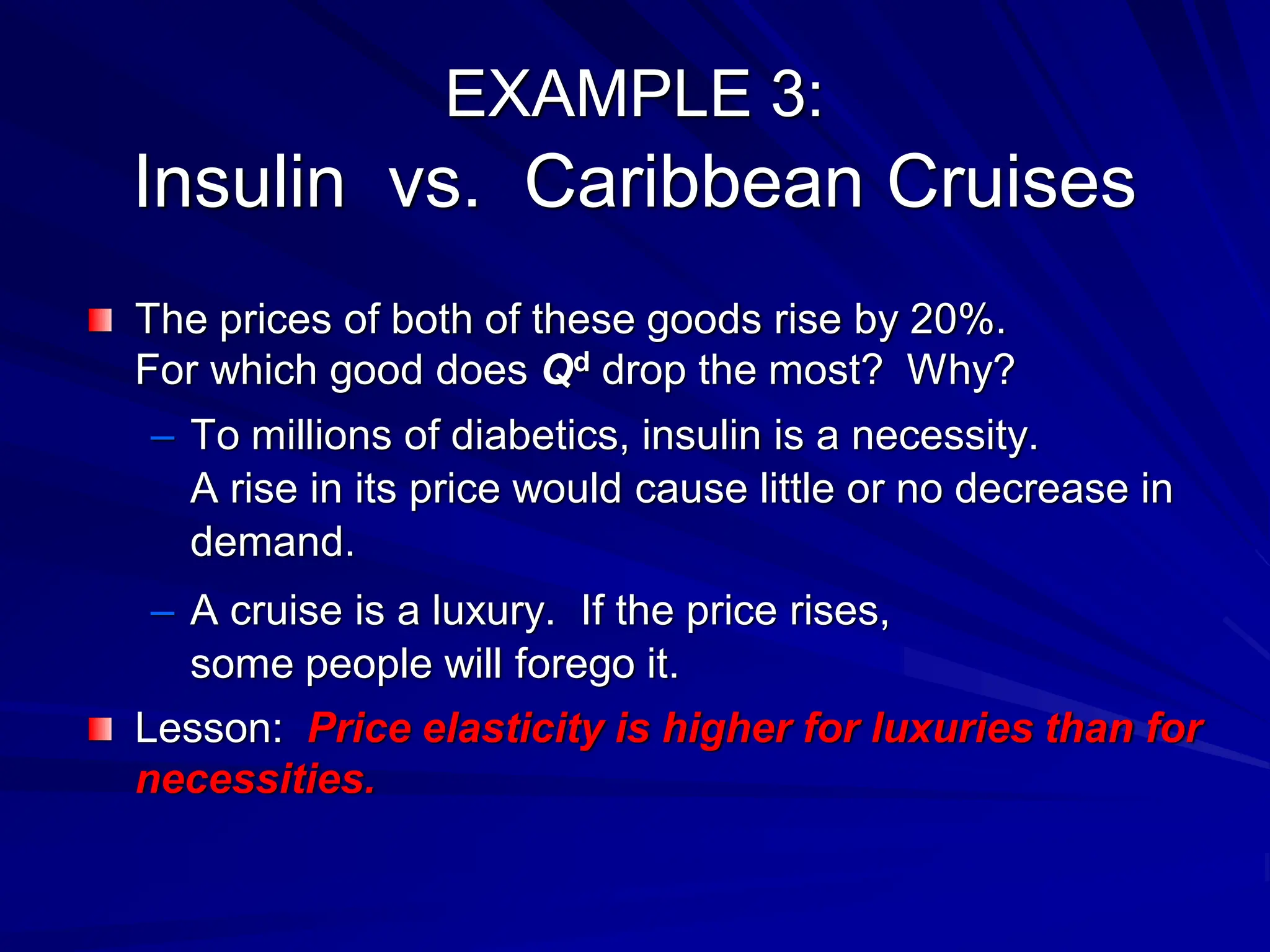 EXAMPLE 3:
Insulin vs. Caribbean Cruises

The prices of both of these goods rise by 20%. For which good does $Q^d$ drop the most? Why?

– To millions of diabetics, insulin is a necessity. A rise in its price would cause little or no decrease in demand.

– A cruise is a luxury. If the price rises, some people will forego it.

Lesson: Price elasticity is higher for luxuries than for necessities.